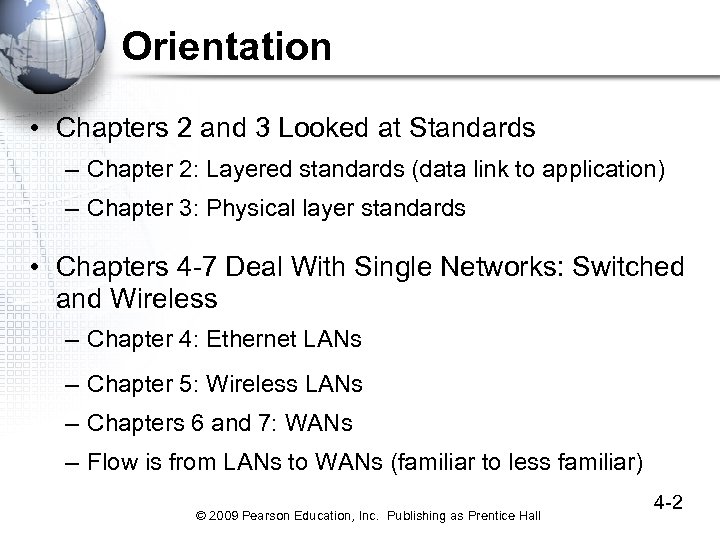 Orientation

• Chapters 2 and 3 Looked at Standards
– Chapter 2: Layered standards (data link to application)
– Chapter 3: Physical layer standards

• Chapters 4-7 Deal With Single Networks: Switched and Wireless
– Chapter 4: Ethernet LANs
– Chapter 5: Wireless LANs
– Chapters 6 and 7: WANs
– Flow is from LANs to WANs (familiar to less familiar)

4-2

© 2009 Pearson Education, Inc. Publishing as Prentice Hall